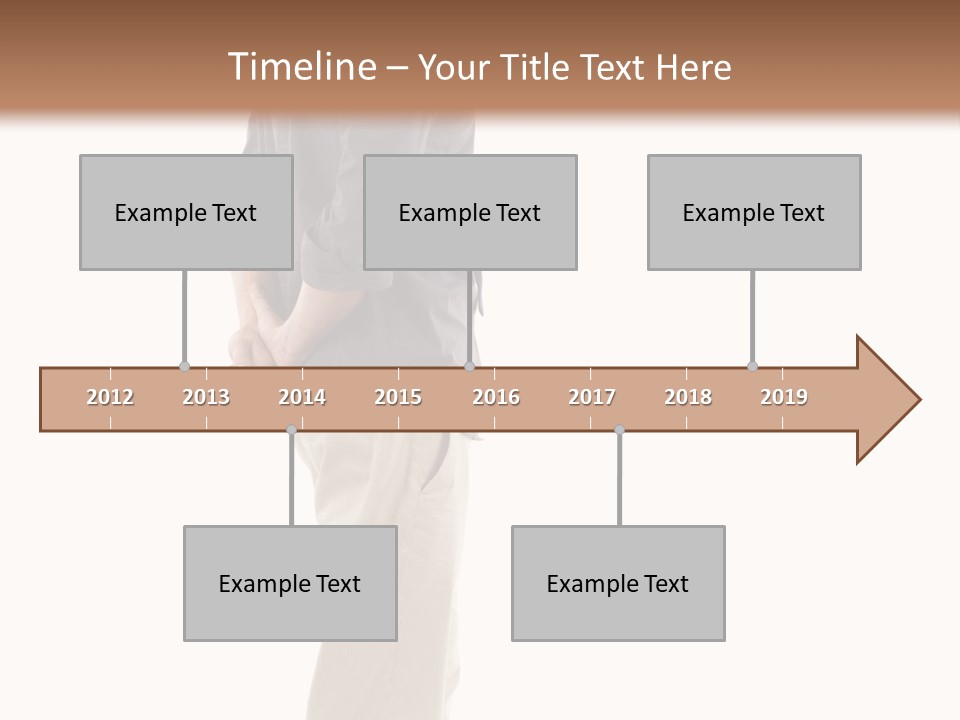 Timeline – Your Title Text Here

Example Text

Example Text

Example Text

2012 2013 2014 2015 2016 2017 2018 2019

Example Text

Example Text